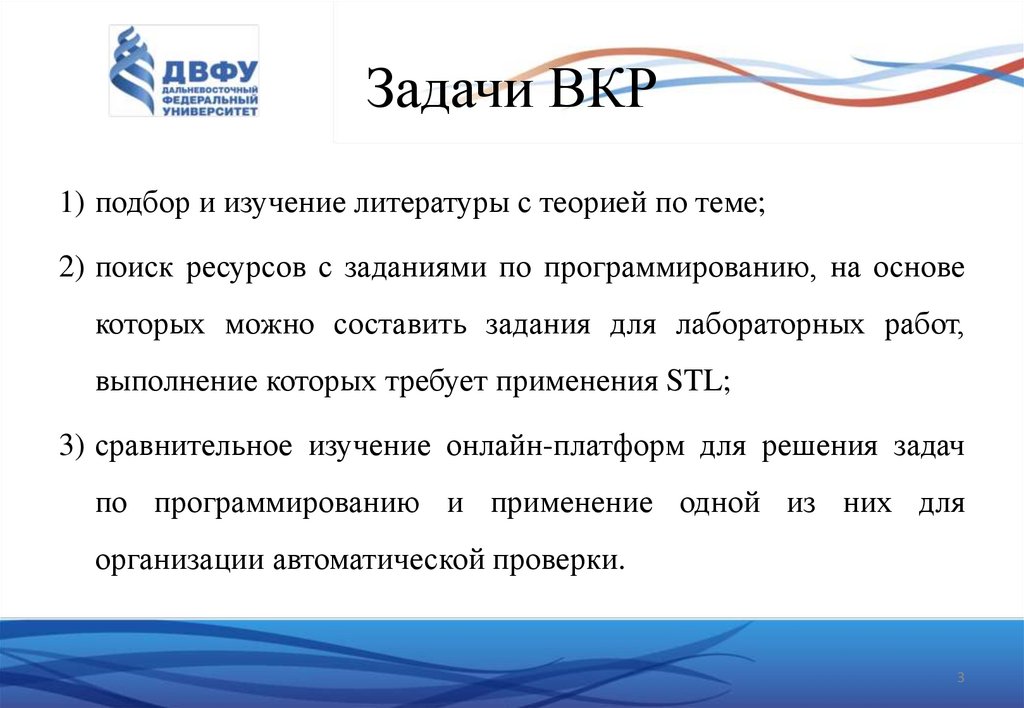 ДВФУ
ДАЛЬНЕВОСТОЧНЫЙ ФЕДЕРАЛЬНЫЙ УНИВЕРСИТЕТ

Задачи ВКР

1) подбор и изучение литературы с теорией по теме;

2) поиск ресурсов с заданиями по программированию, на основе которых можно составить задания для лабораторных работ, выполнение которых требует применения STL;

3) сравнительное изучение онлайн-платформ для решения задач по программированию и применение одной из них для организации автоматической проверки.

3